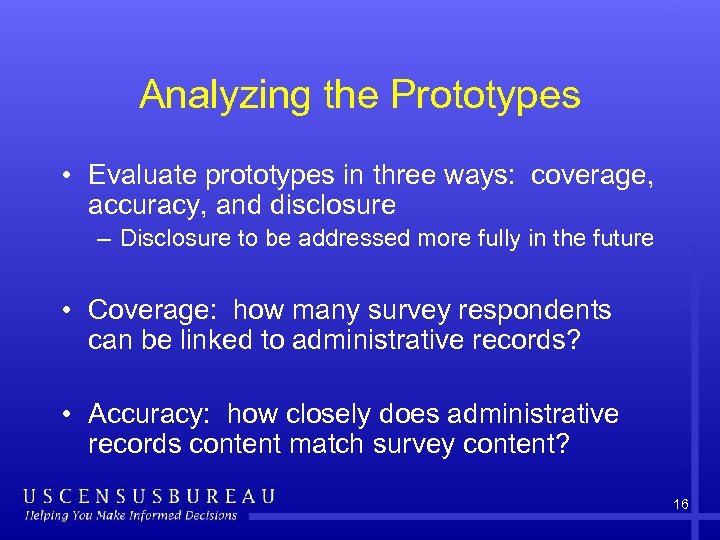 Analyzing the Prototypes

• Evaluate prototypes in three ways: coverage, accuracy, and disclosure
– Disclosure to be addressed more fully in the future

• Coverage: how many survey respondents can be linked to administrative records?

• Accuracy: how closely does administrative records content match survey content?

USCENSUSBUREAU
Helping You Make Informed Decisions

16